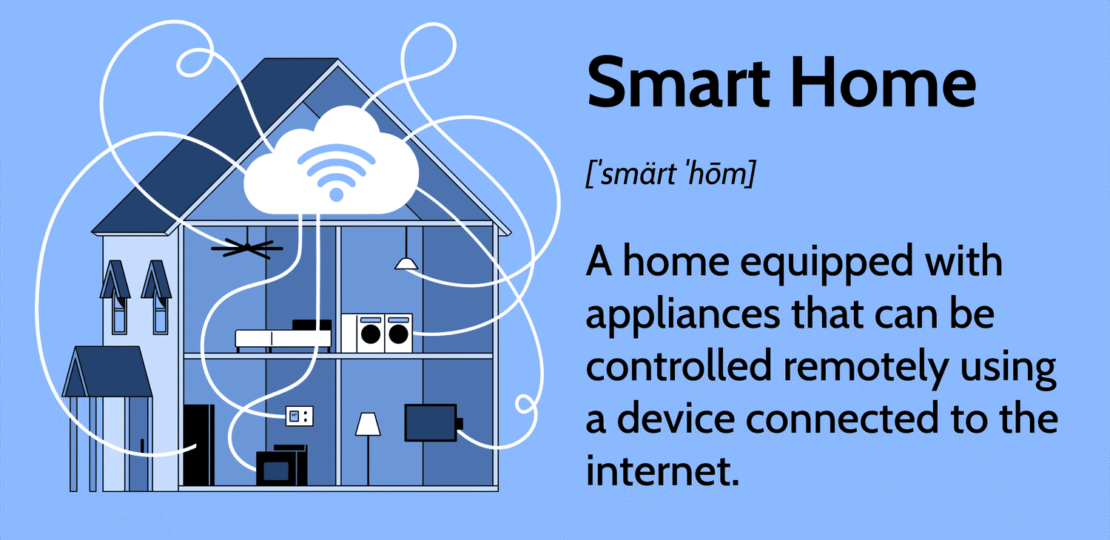 Smart Home

[ˈsmärt ˈhōm]

A home equipped with appliances that can be controlled remotely using a device connected to the internet.